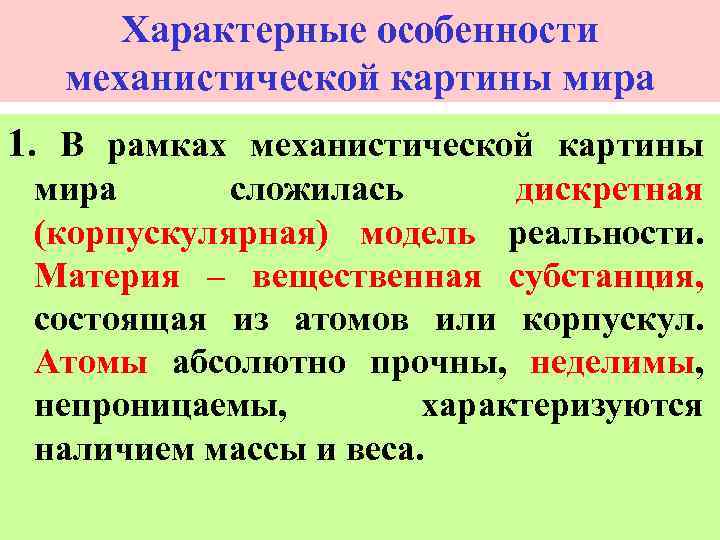 Характерные особенности механистической картины мира

1. В рамках механистической картины мира сложилась дискретная (корпускулярная) модель реальности. Материя – вещественная субстанция, состоящая из атомов или корпускул. Атомы абсолютно прочны, неделимы, непроницаемы, характеризуются наличием массы и веса.